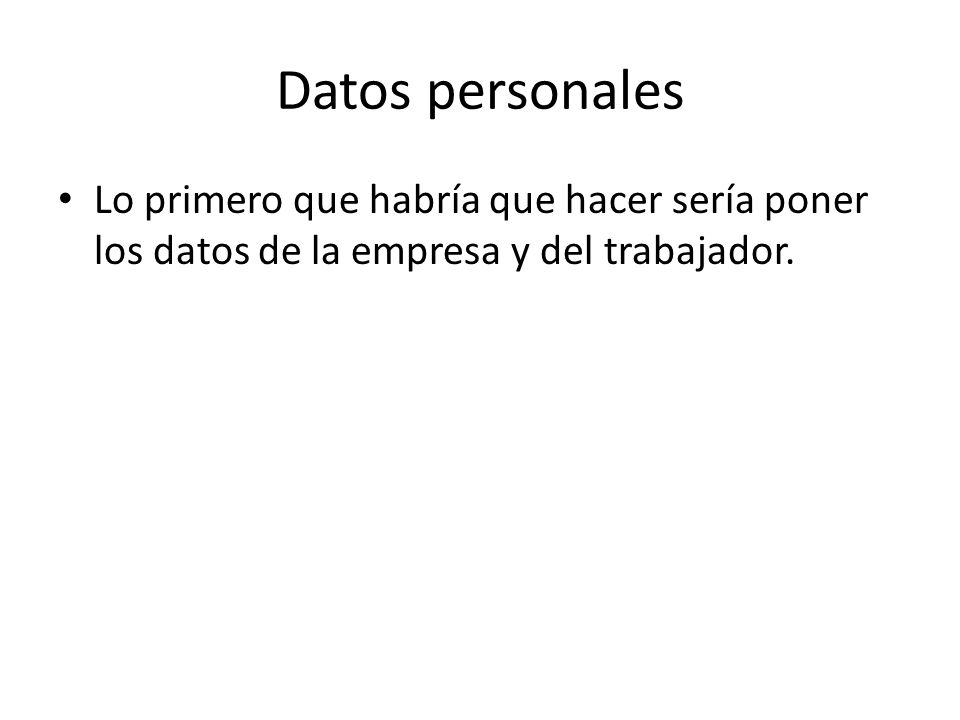 Datos personales

• Lo primero que habría que hacer sería poner los datos de la empresa y del trabajador.